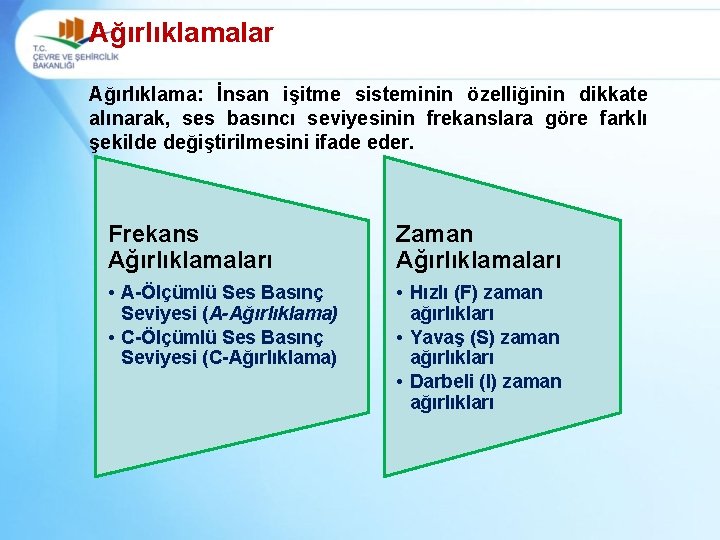 T.C. ÇEVRE VE ŞEHİRCİLİK BAKANLIĞI

Ağırlıklamalar

Ağırlıklama: İnsan işitme sisteminin özelliğinin dikkate alınarak, ses basıncı seviyesinin frekanslara göre farklı şekilde değiştirilmesini ifade eder.

Frekans Ağırlıklamaları
• A-Ölçümlü Ses Basınç Seviyesi (A-Ağırlıklama)
• C-Ölçümlü Ses Basınç Seviyesi (C-Ağırlıklama)

Zaman Ağırlıklamaları
• Hızlı (F) zaman ağırlıkları
• Yavaş (S) zaman ağırlıkları
• Darbeli (I) zaman ağırlıkları